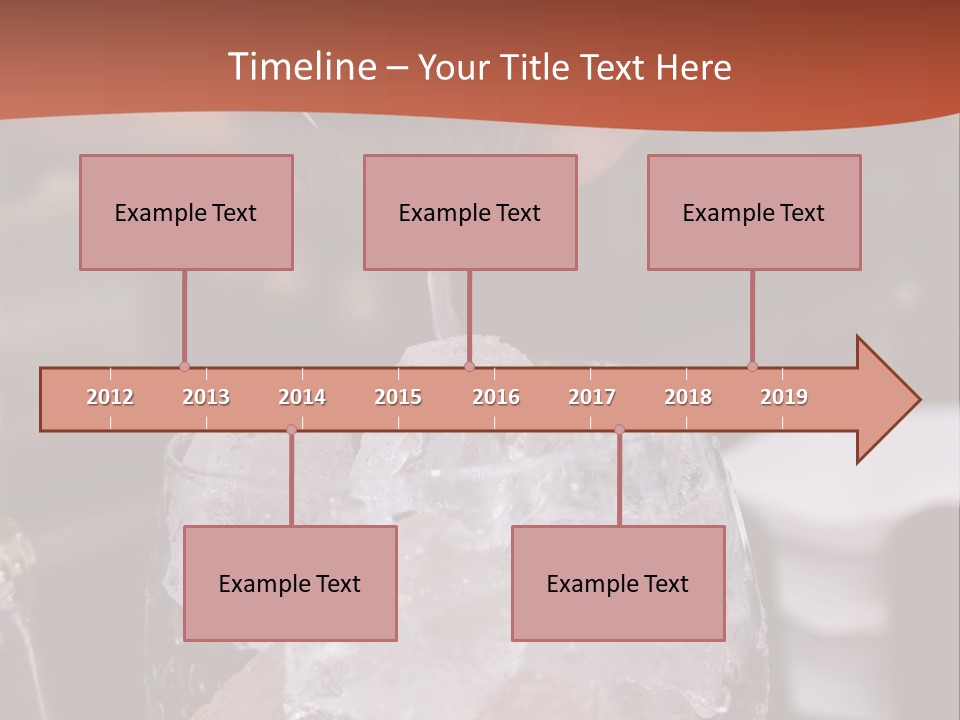 Timeline – Your Title Text Here

Example Text

Example Text

Example Text

2012 2013 2014 2015 2016 2017 2018 2019

Example Text

Example Text